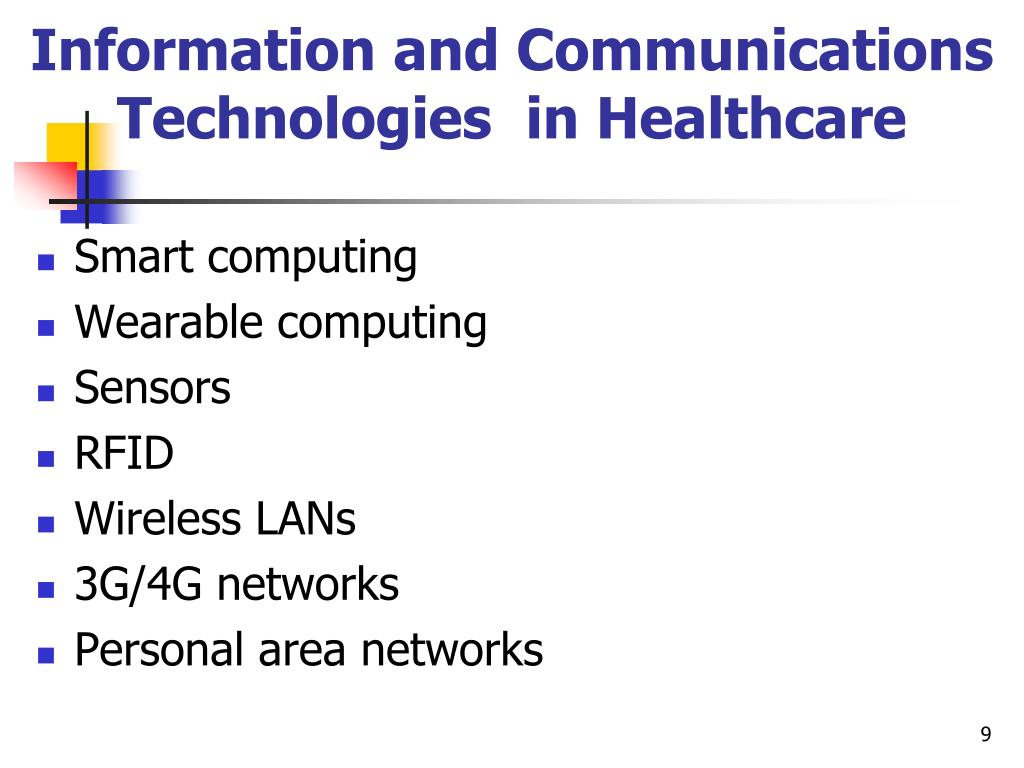 Information and Communications Technologies in Healthcare

- Smart computing
- Wearable computing
- Sensors
- RFID
- Wireless LANs
- 3G/4G networks
- Personal area networks

9